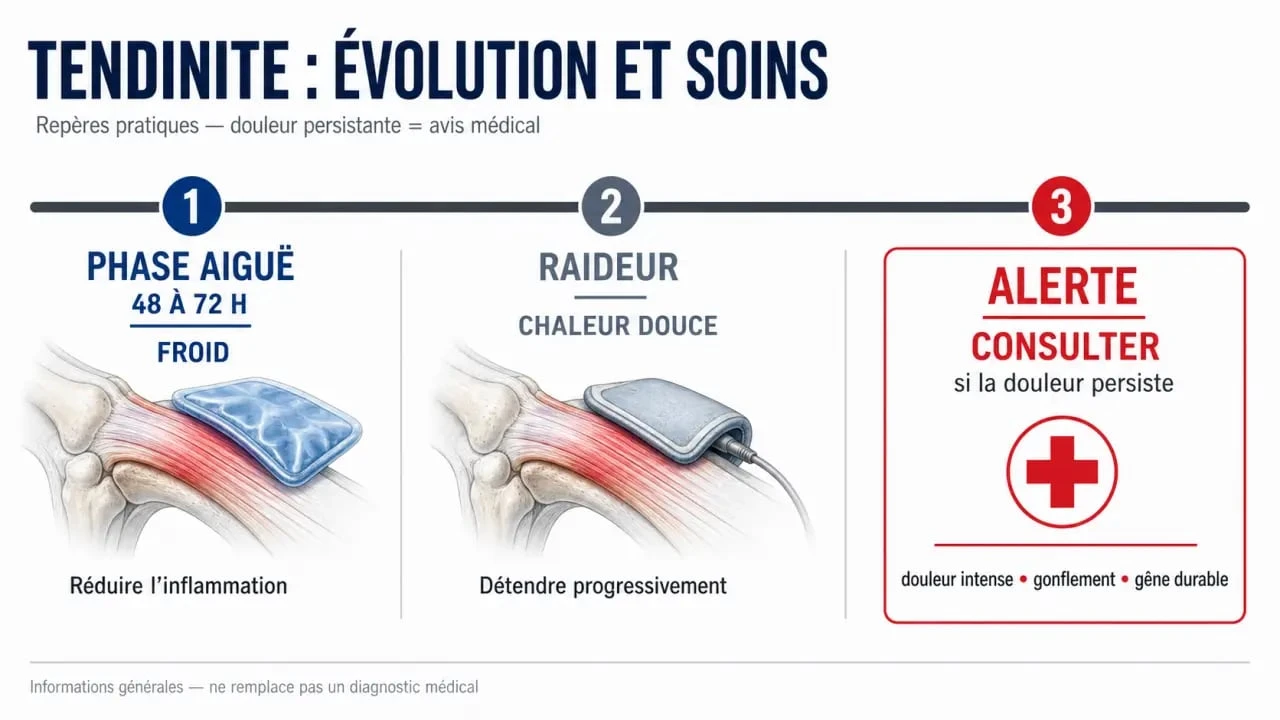 TENDINITE : ÉVOLUTION ET SOINS

Repères pratiques — douleur persistante = avis médical

1

PHASE AIGUË
48 À 72 H
FROID

Réduire l'inflammation

2

RAIDEUR
CHALEUR DOUCE

Détendre progressivement

3

ALERTE
CONSULTER
si la douleur persiste

douleur intense • gonflement • gêne durable

Informations générales — ne remplace pas un diagnostic médical